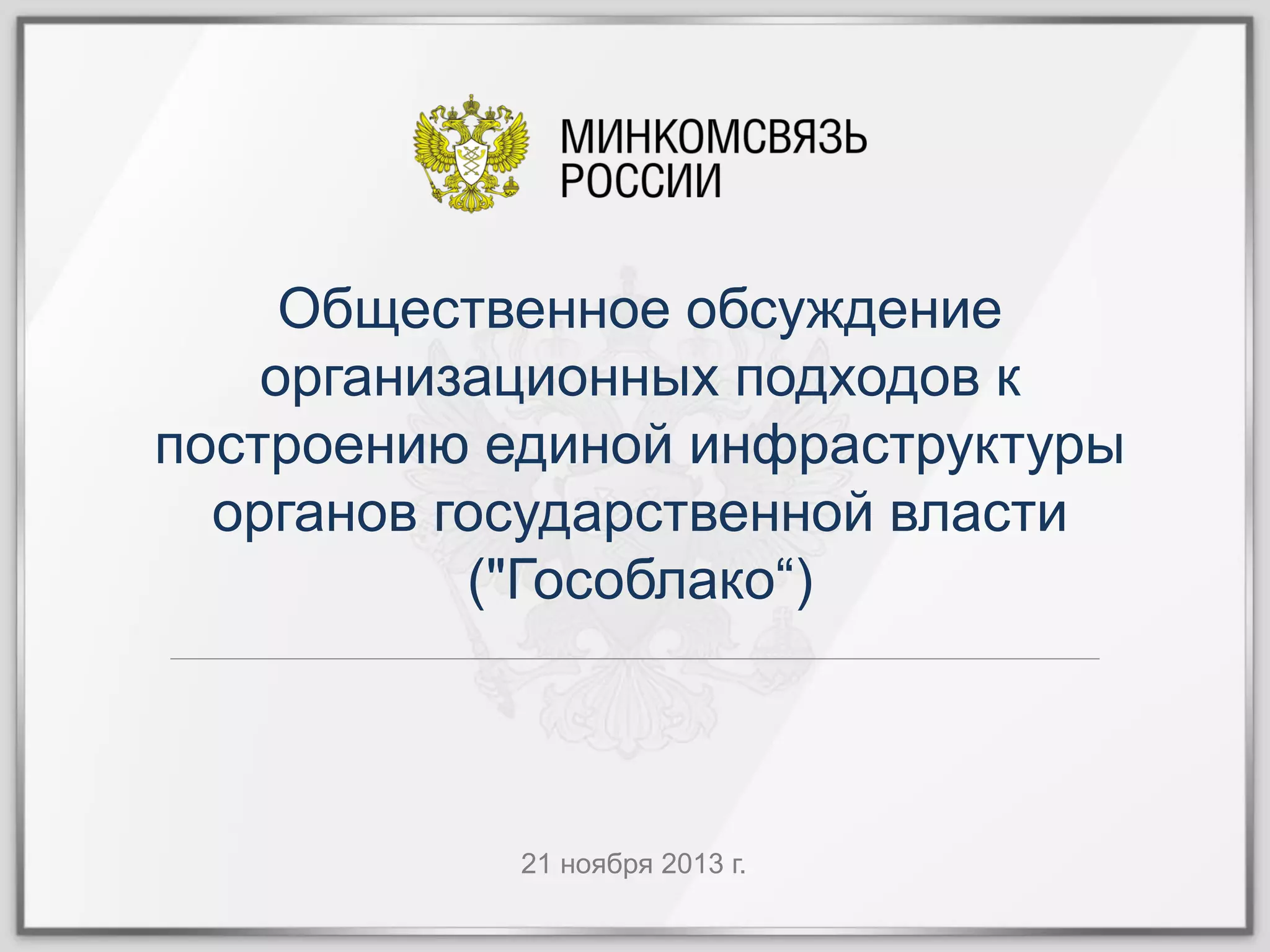 МИНКОМСВЯЗЬ
РОССИИ

Общественное обсуждение организационных подходов к построению единой инфраструктуры органов государственной власти ("Гособлако“)

21 ноября 2013 г.